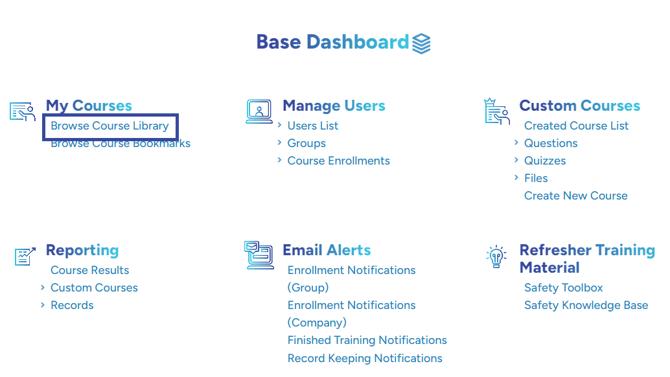 Base Dashboard

My Courses
Browse Course Library
Browse Course Bookmarks

Manage Users
› Users List
› Groups
› Course Enrollments

Custom Courses
Created Course List
› Questions
› Quizzes
› Files
Create New Course

Reporting
Course Results
› Custom Courses
› Records

Email Alerts
Enrollment Notifications (Group)
Enrollment Notifications (Company)
Finished Training Notifications
Record Keeping Notifications

Refresher Training Material
Safety Toolbox
Safety Knowledge Base